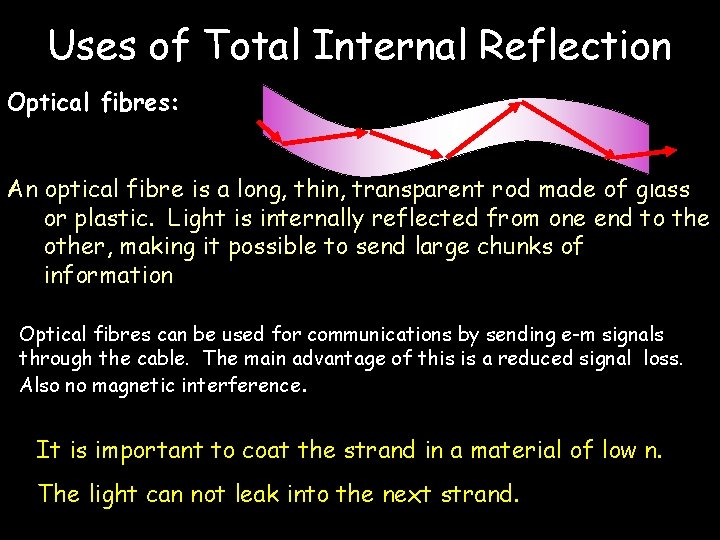 Uses of Total Internal Reflection

Optical fibres:

An optical fibre is a long, thin, transparent rod made of glass or plastic. Light is internally reflected from one end to the other, making it possible to send large chunks of information

Optical fibres can be used for communications by sending e-m signals through the cable. The main advantage of this is a reduced signal loss. Also no magnetic interference.

It is important to coat the strand in a material of low n.

The light can not leak into the next strand.